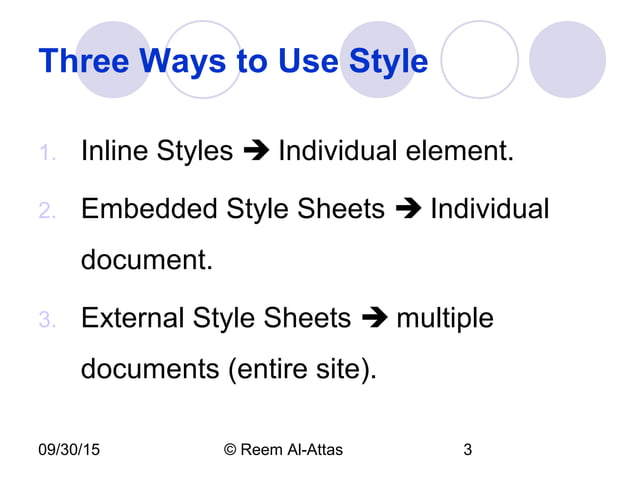 Three Ways to Use Style

1. Inline Styles ➔ Individual element.
2. Embedded Style Sheets ➔ Individual document.
3. External Style Sheets ➔ multiple documents (entire site).

09/30/15 © Reem Al-Attas 3